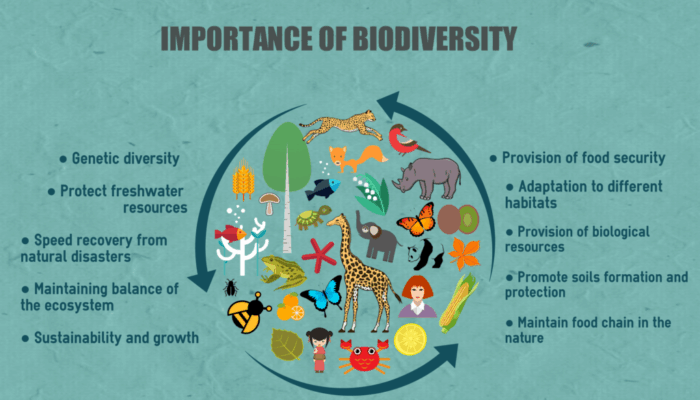 IMPORTANCE OF BIODIVERSITY

● Genetic diversity

● Protect freshwater resources

● Speed recovery from natural disasters

● Maintaining balance of the ecosystem

● Sustainability and growth

● Provision of food security

● Adaptation to different habitats

● Provision of biological resources

● Promote soils formation and protection

● Maintain food chain in the nature